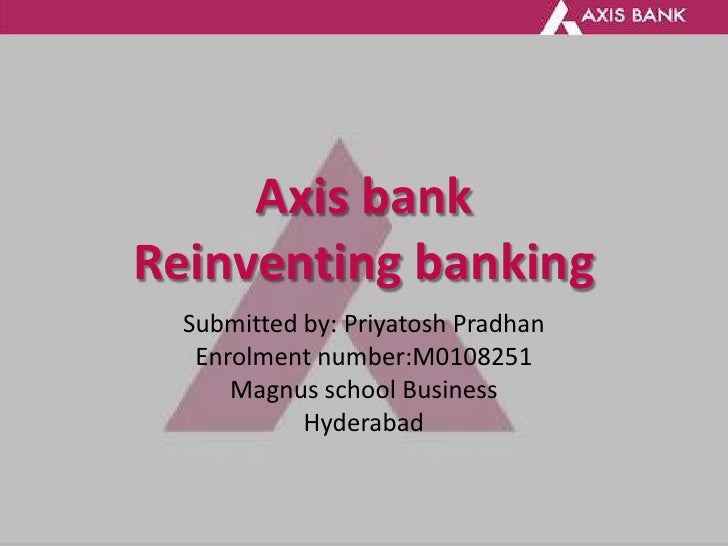 AXIS BANK

Axis bank
Reinventing banking

Submitted by: Priyatosh Pradhan
Enrolment number:M0108251
Magnus school Business
Hyderabad